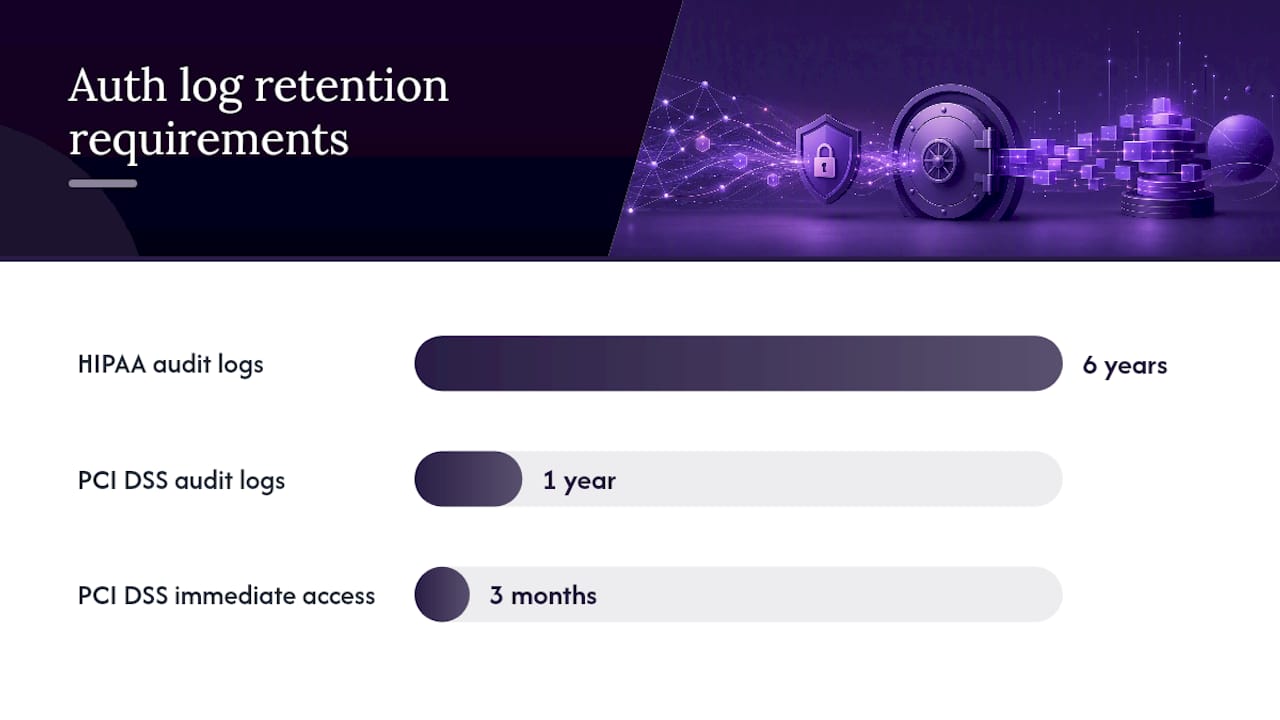 Auth log retention requirements

HIPAA audit logs
6 years

PCI DSS audit logs
1 year

PCI DSS immediate access
3 months